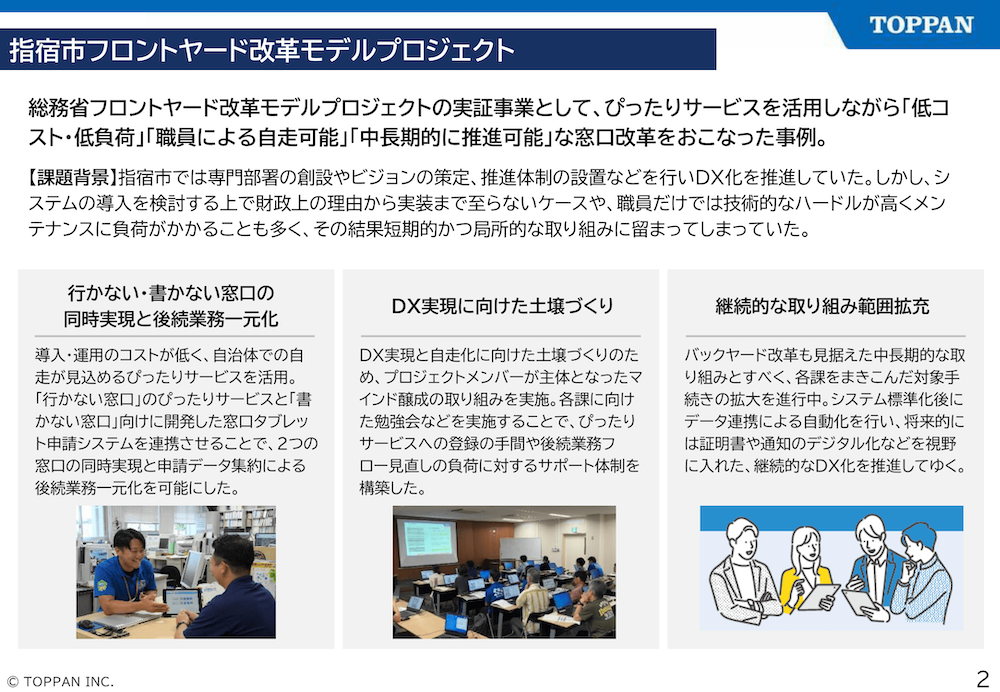 TOPPAN

指宿市フロントヤード改革モデルプロジェクト

総務省フロントヤード改革モデルプロジェクトの実証事業として、ぴったりサービスを活用しながら「低コスト・低負荷」「職員による自走可能」「中長期的に推進可能」な窓口改革をおこなった事例。

【課題背景】指宿市では専門部署の創設やビジョンの策定、推進体制の設置などを行いDX化を推進していた。しかし、システムの導入を検討する上で財政上の理由から実装まで至らないケースや、職員だけでは技術的なハードルが高くメンテナンスに負荷がかかることも多く、その結果短期的かつ局所的な取り組みに留まってしまっていた。

行かない・書かない窓口の同時実現と後続業務一元化

導入・運用のコストが低く、自治体での自走が見込めるぴったりサービスを活用。「行かない窓口」のぴったりサービスと「書かない窓口」向けに開発した窓口タブレット申請システムを連携させることで、2つの窓口の同時実現と申請データ集約による後続業務一元化を可能にした。

DX実現に向けた土壌づくり

DX実現と自走化に向けた土壌づくりのため、プロジェクトメンバーが主体となったマインド醸成の取り組みを実施。各課に向けた勉強会などを実施することで、ぴったりサービスへの登録の手間や後続業務フロー見直しの負荷に対するサポート体制を構築した。

継続的な取り組み範囲拡充

バックヤード改革も見据えた中長期的な取り組みとすべく、各課をまきこんだ対象手続きの拡大を進行中。システム標準化後にデータ連携による自動化を行い、将来的には証明書や通知のデジタル化などを視野に入れた、継続的なDX化を推進してゆく。

© TOPPAN INC.

2